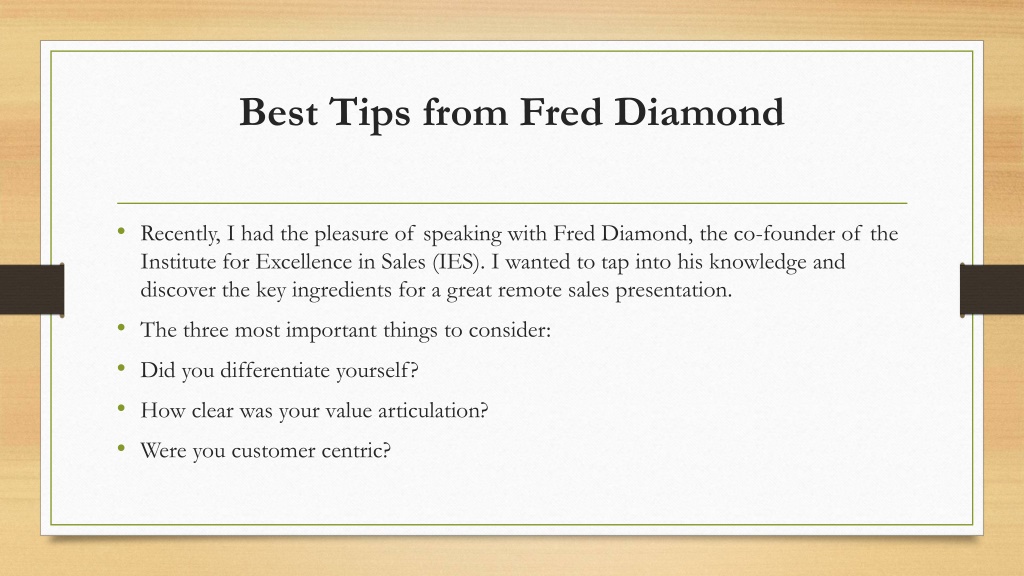 Best Tips from Fred Diamond

• Recently, I had the pleasure of speaking with Fred Diamond, the co-founder of the Institute for Excellence in Sales (IES). I wanted to tap into his knowledge and discover the key ingredients for a great remote sales presentation.
• The three most important things to consider:
• Did you differentiate yourself?
• How clear was your value articulation?
• Were you customer centric?